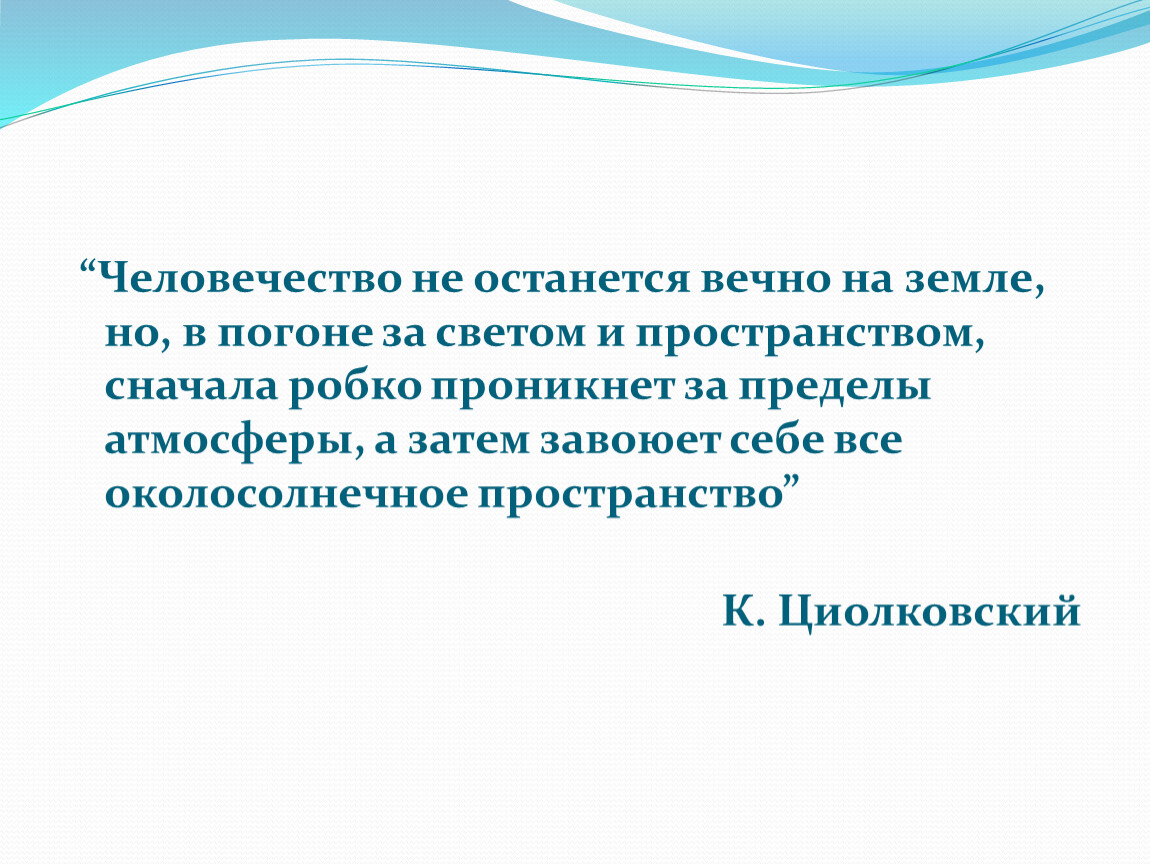 “Человечество не останется вечно на земле, но, в погоне за светом и пространством, сначала робко проникнет за пределы атмосферы, а затем завоюет себе все околосолнечное пространство”

К. Циолковский